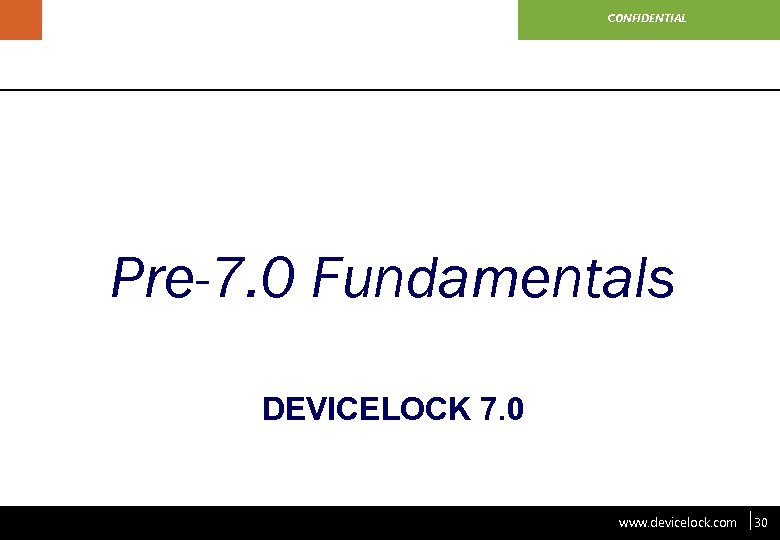 CONFIDENTIAL

Pre-7.0 Fundamentals

DEVICELOCK 7.0

www.devicelock.com 30